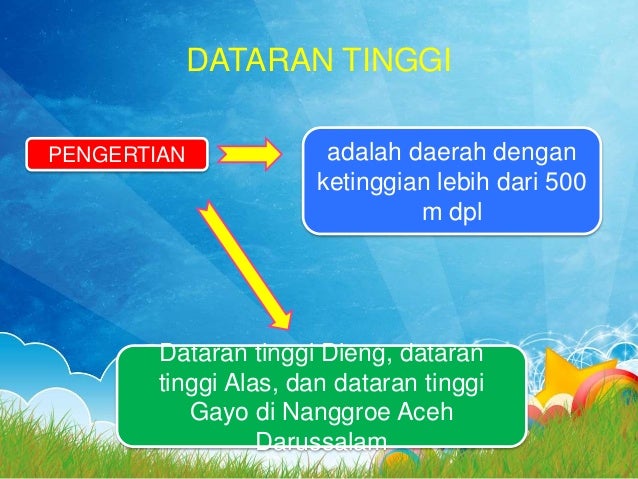 DATARAN TINGGI

PENGERTIAN

adalah daerah dengan ketinggian lebih dari 500 m dpl

Dataran tinggi Dieng, dataran tinggi Alas, dan dataran tinggi Gayo di Nanggroe Aceh Darussalam